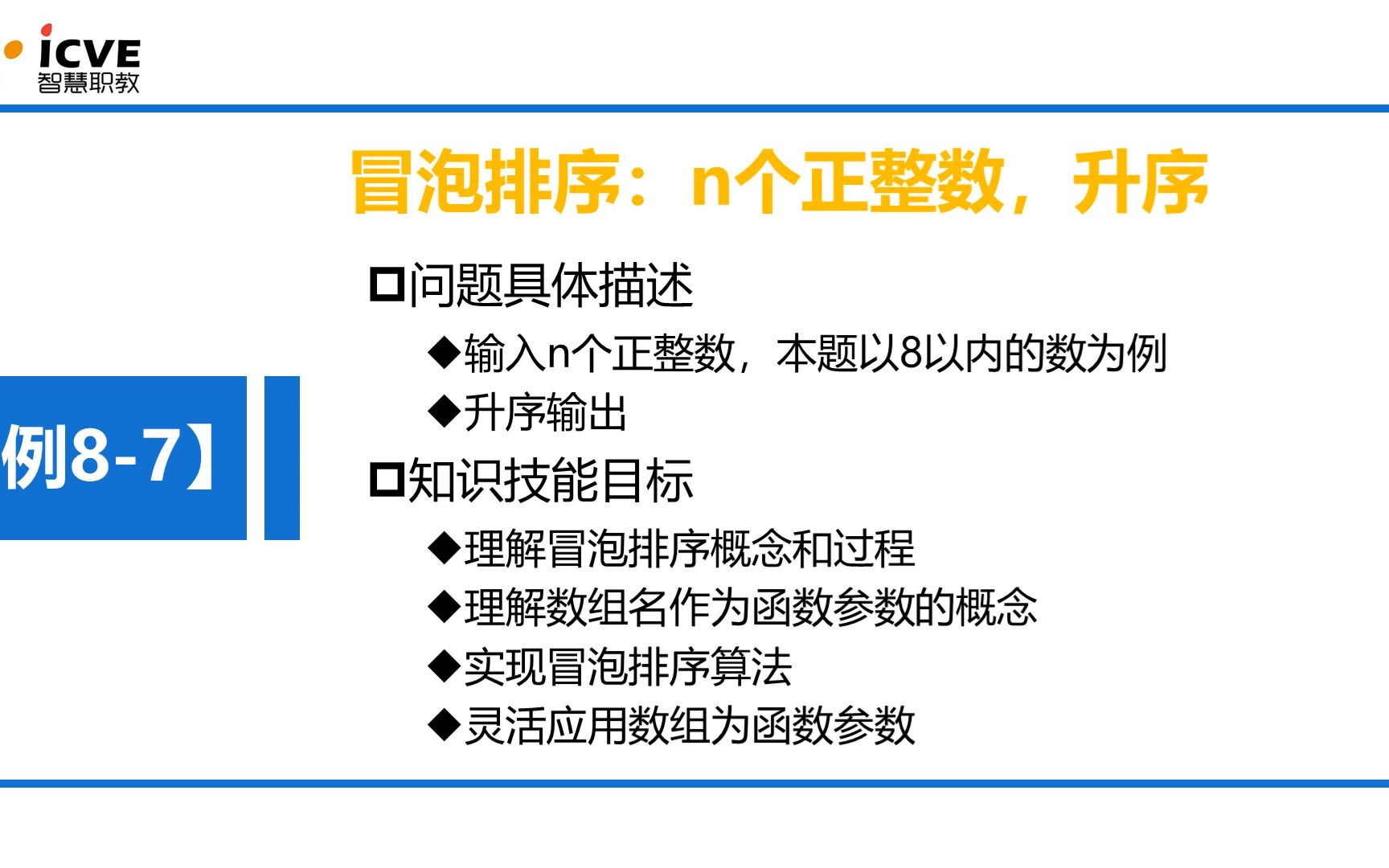 iCVE
智慧职教

冒泡排序：n个正整数，升序

例8-7】

□问题具体描述

◆输入n个正整数，本题以8以内的数为例

◆升序输出

□知识技能目标

◆理解冒泡排序概念和过程

◆理解数组名作为函数参数的概念

◆实现冒泡排序算法

◆灵活应用数组为函数参数